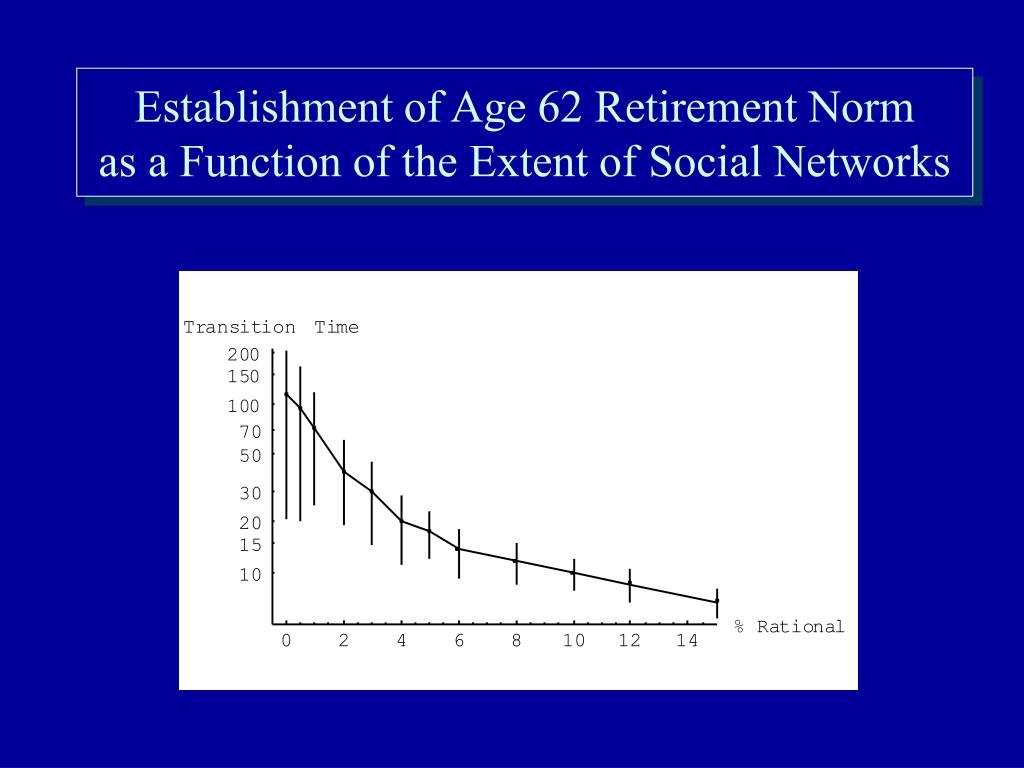 Establishment of Age 62 Retirement Norm as a Function of the Extent of Social Networks

Transition Time

200
150
100
70
50
30
20
15
10

0 2 4 6 8 10 12 14

% Rational